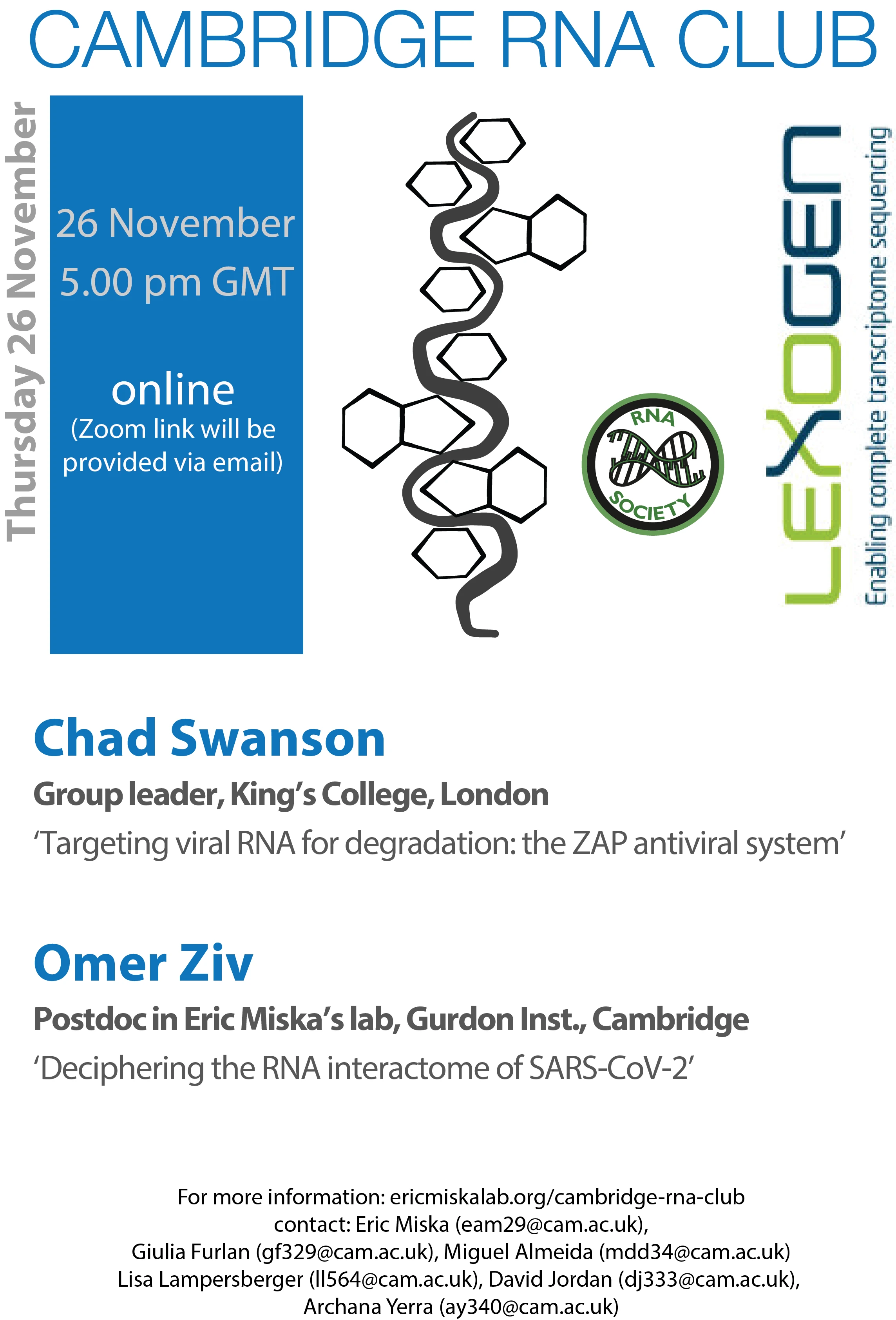 CAMBRIDGE RNA CLUB

Thursday 26 November

26 November
5.00 pm GMT

online
(Zoom link will be provided via email)

RNA SOCIETY

LEXOGEN
Enabling complete transcriptome sequencing

Chad Swanson
Group leader, King's College, London
'Targeting viral RNA for degradation: the ZAP antiviral system'

Omer Ziv
Postdoc in Eric Miska's lab, Gurdon Inst., Cambridge
'Deciphering the RNA interactome of SARS-CoV-2'

For more information: ericmiskalab.org/cambridge-rna-club
contact: Eric Miska (eam29@cam.ac.uk),
Giulia Furlan (gf329@cam.ac.uk), Miguel Almeida (mdd34@cam.ac.uk)
Lisa Lampersberger (ll564@cam.ac.uk), David Jordan (dj333@cam.ac.uk),
Archana Yerra (ay340@cam.ac.uk)